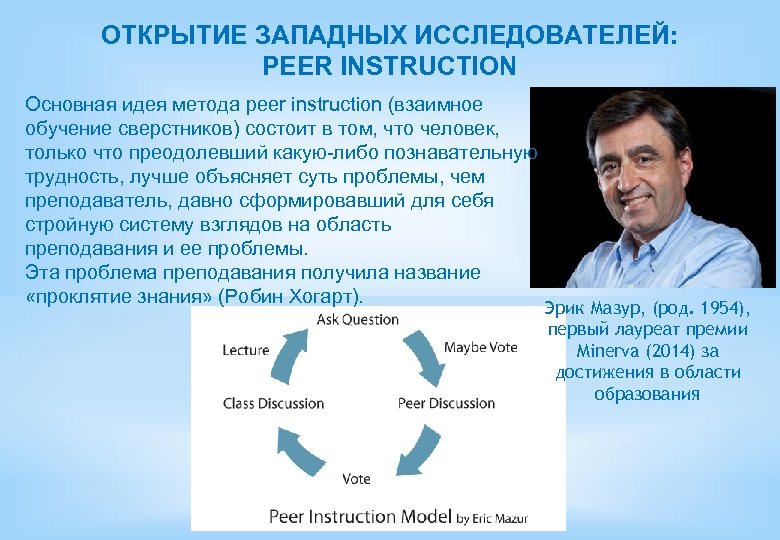 ОТКРЫТИЕ ЗАПАДНЫХ ИССЛЕДОВАТЕЛЕЙ: PEER INSTRUCTION

Основная идея метода peer instruction (взаимное обучение сверстников) состоит в том, что человек, только что преодолевший какую-либо познавательную трудность, лучше объясняет суть проблемы, чем преподаватель, давно сформировавший для себя стройную систему взглядов на область преподавания и ее проблемы.
Эта проблема преподавания получила название «проклятие знания» (Робин Хогарт).

Эрик Мазур, (род. 1954), первый лауреат премии Minerva (2014) за достижения в области образования

Ask Question
Maybe Vote
Peer Discussion
Vote
Class Discussion
Lecture

Peer Instruction Model by Eric Mazur